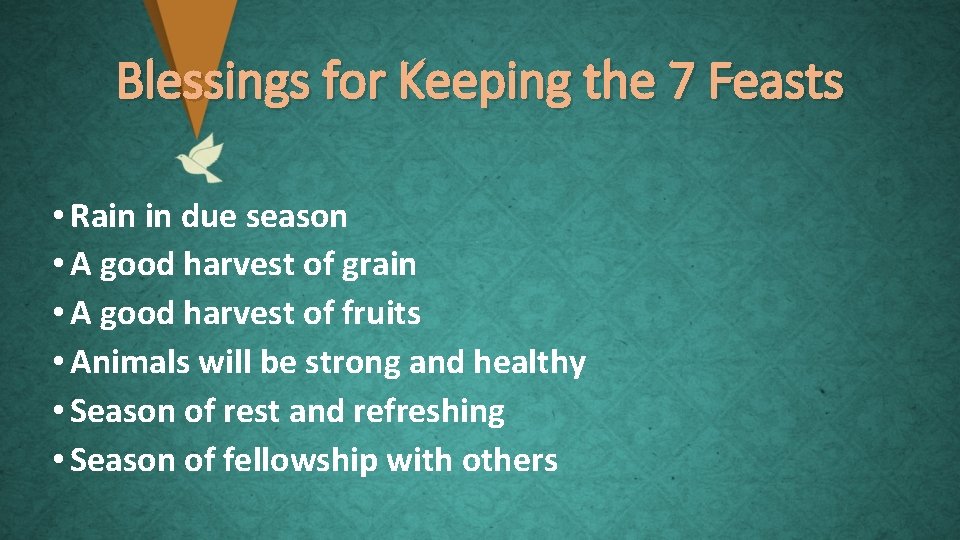 Blessings for Keeping the 7 Feasts

• Rain in due season
• A good harvest of grain
• A good harvest of fruits
• Animals will be strong and healthy
• Season of rest and refreshing
• Season of fellowship with others